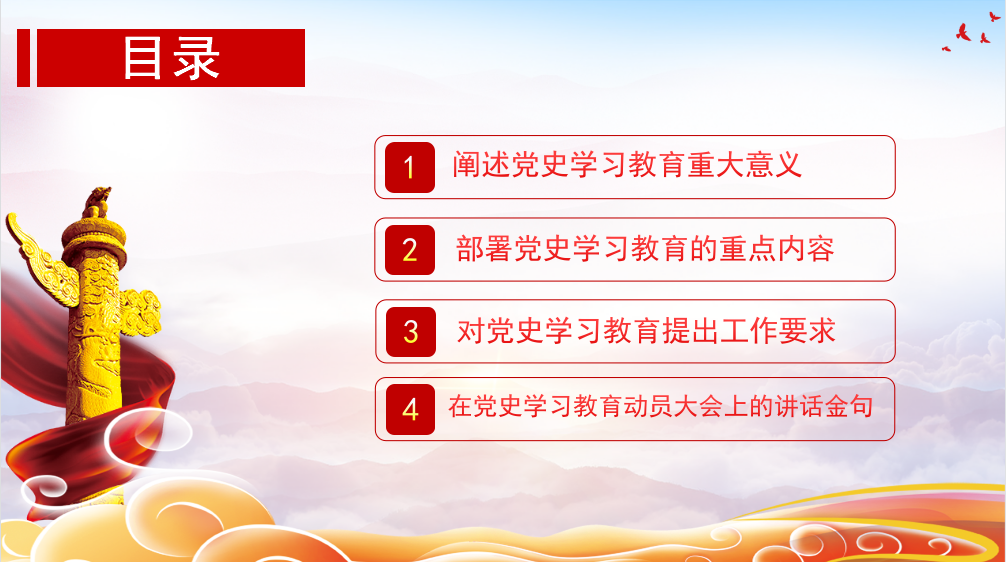 目录

1 阐述党史学习教育重大意义

2 部署党史学习教育的重点内容

3 对党史学习教育提出工作要求

4 在党史学习教育动员大会上的讲话金句